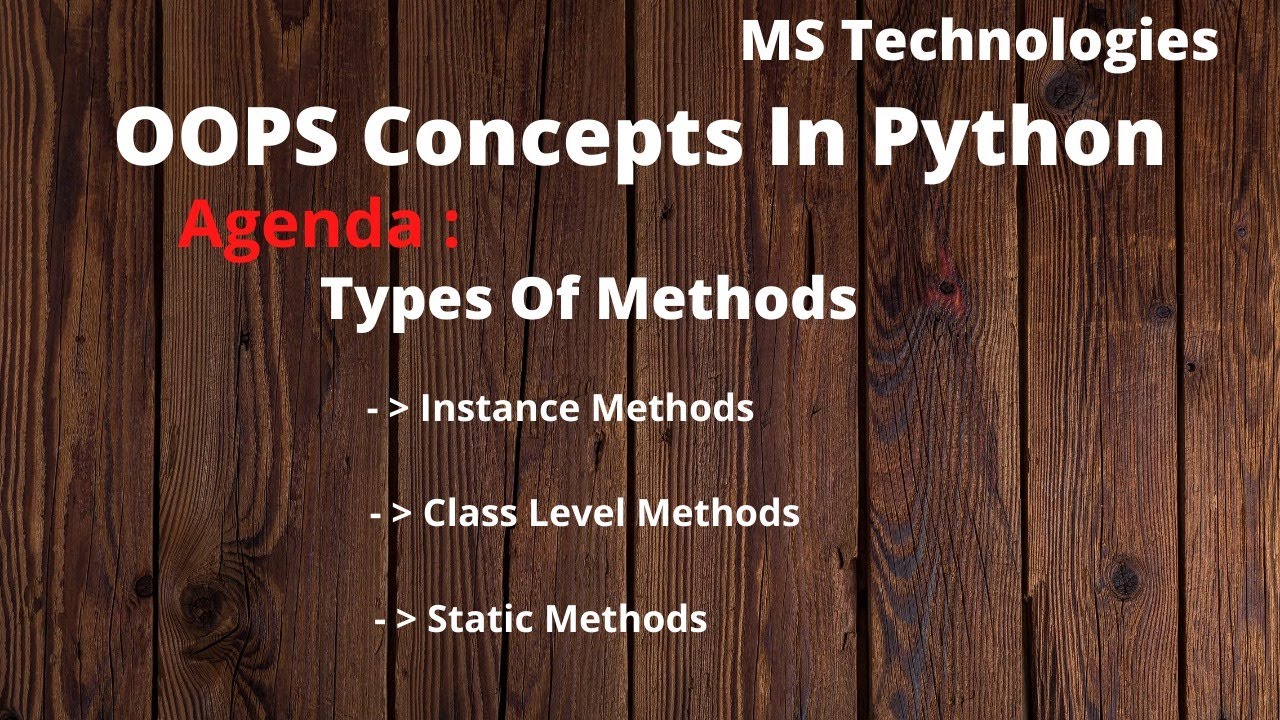 MS Technologies

OOPS Concepts In Python

Agenda :

Types Of Methods

- > Instance Methods

- > Class Level Methods

- > Static Methods